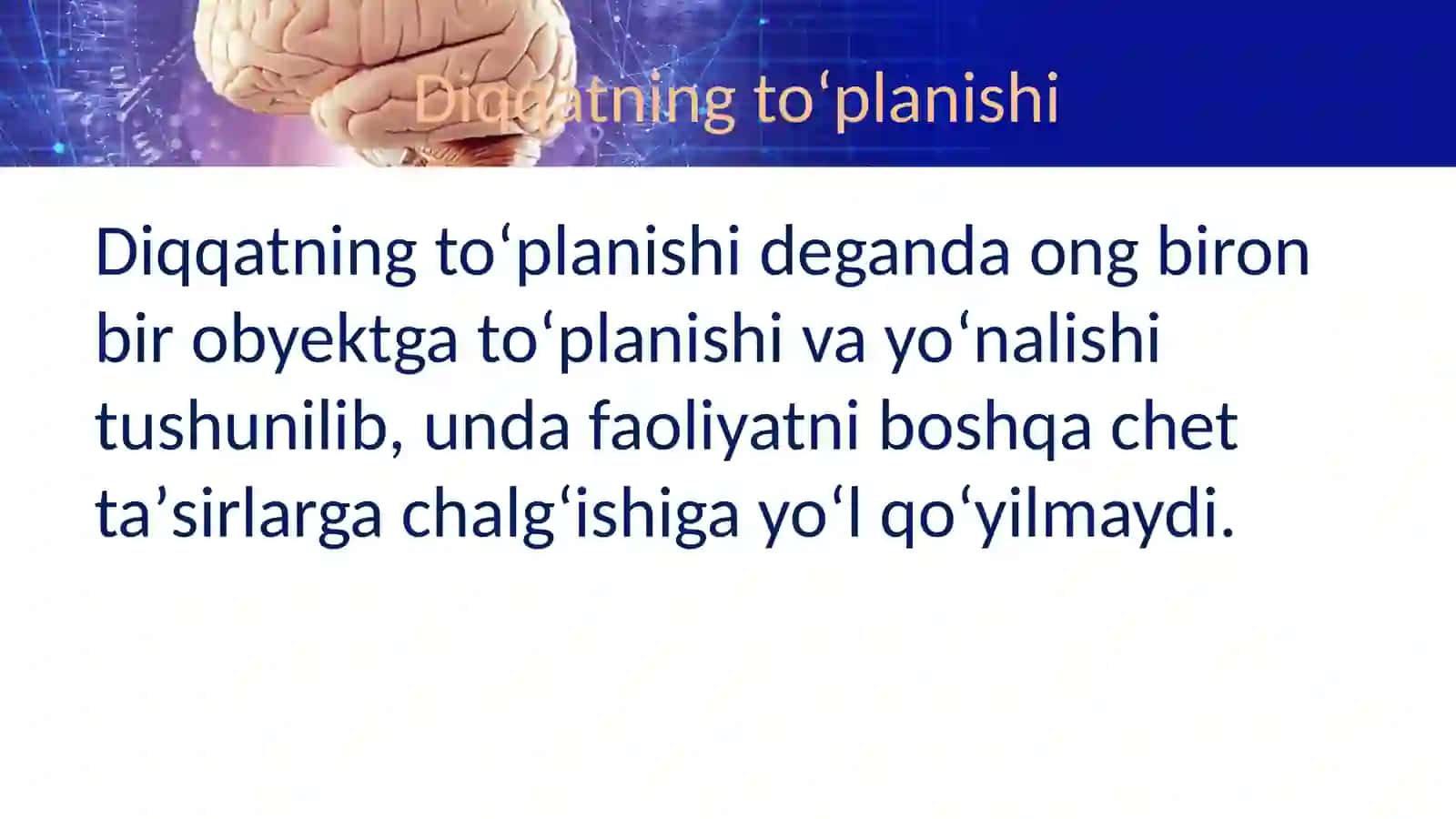 Diqqatning to‘planishi

Diqqatning to‘planishi deganda ong biron bir obyektga to‘planishi va yo‘nalishi tushunilib, unda faoliyatni boshqa chet ta’sirlarga chalg‘ishiga yo‘l qo‘yilmaydi.